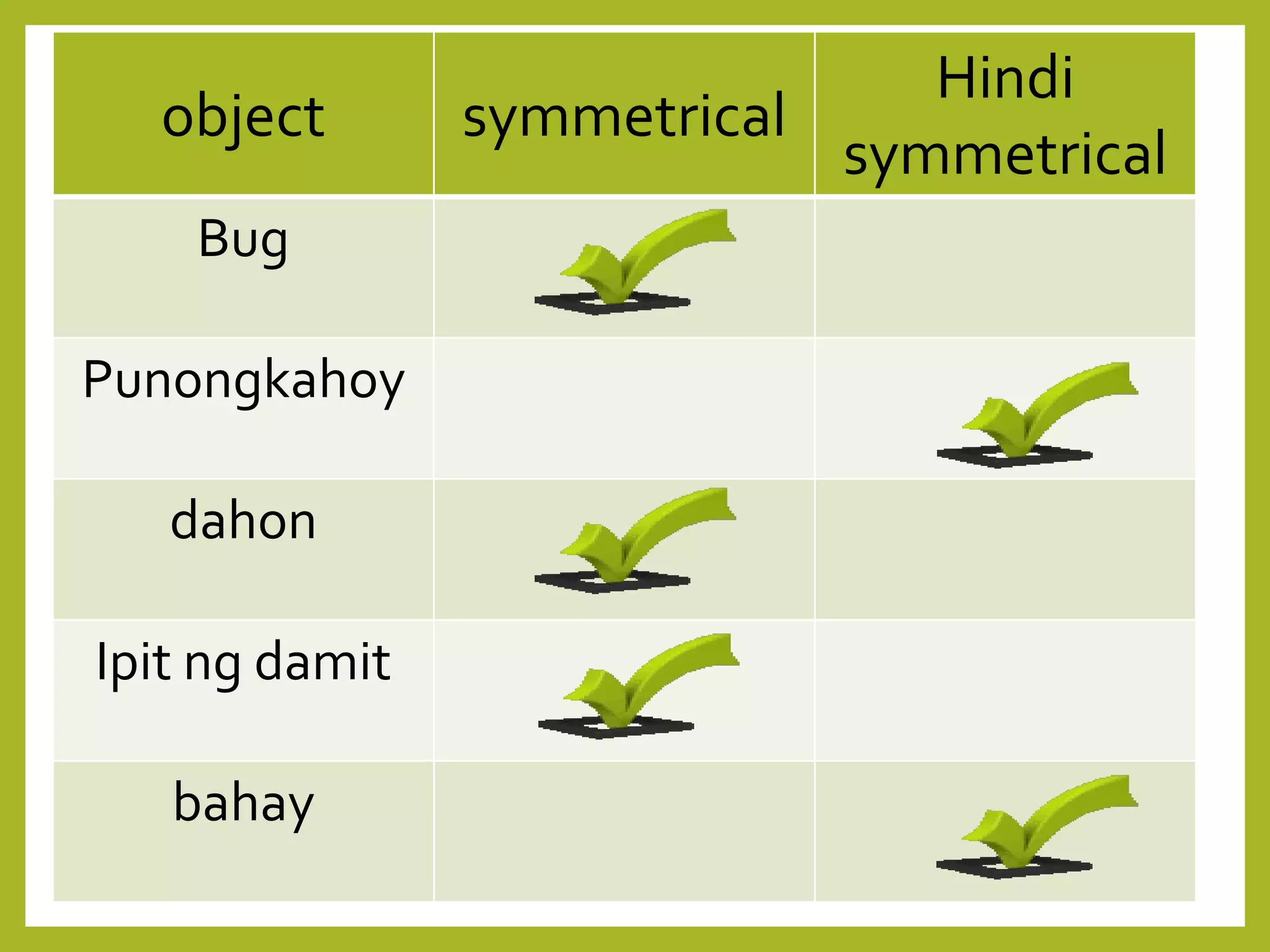 | object | symmetrical | Hindi symmetrical |
|---|---|---|
| Bug | ✓ | |
| Punongkahoy | | ✓ |
| dahon | ✓ | |
| Ipit ng damit | ✓ | |
| bahay | | ✓ |